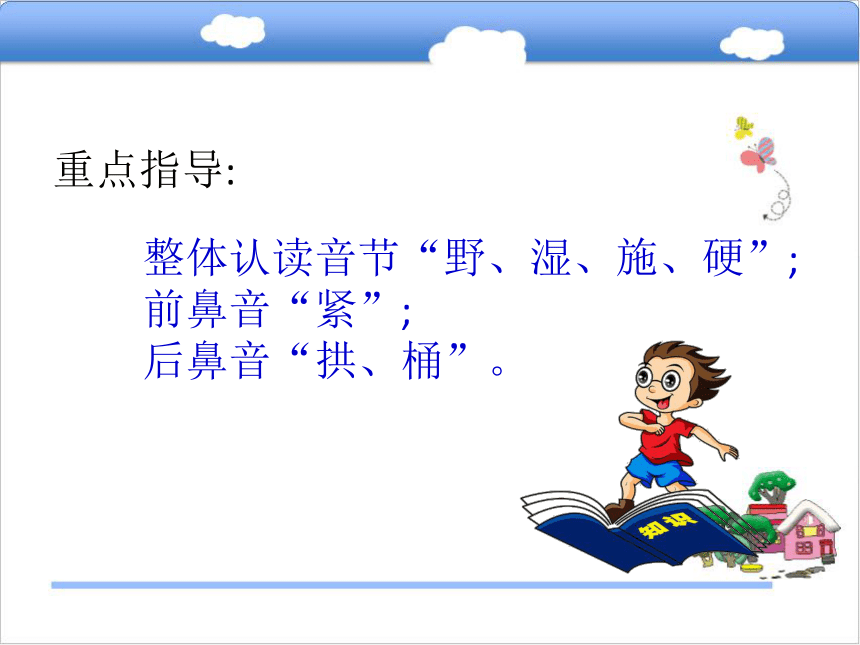 重点指导:

整体认读音节“野、湿、施、硬”;
前鼻音“紧”;
后鼻音“拱、桶”。

知识